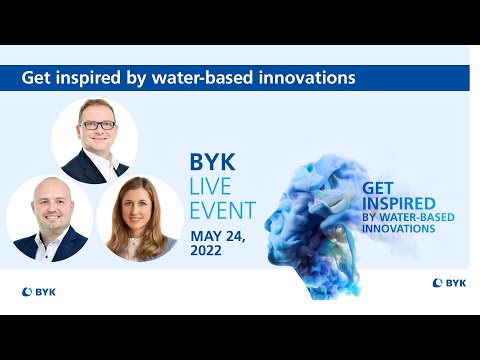 Get inspired by water-based innovations

BYK
LIVE
EVENT
MAY 24,
2022

GET
INSPIRED
BY WATER-BASED
INNOVATIONS

BYK

BYK